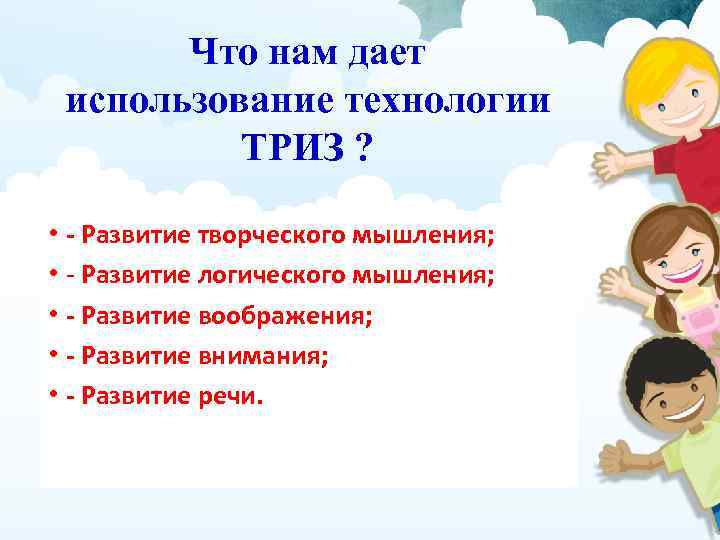 Что нам дает использование технологии ТРИЗ ?

• - Развитие творческого мышления;
• - Развитие логического мышления;
• - Развитие воображения;
• - Развитие внимания;
• - Развитие речи.